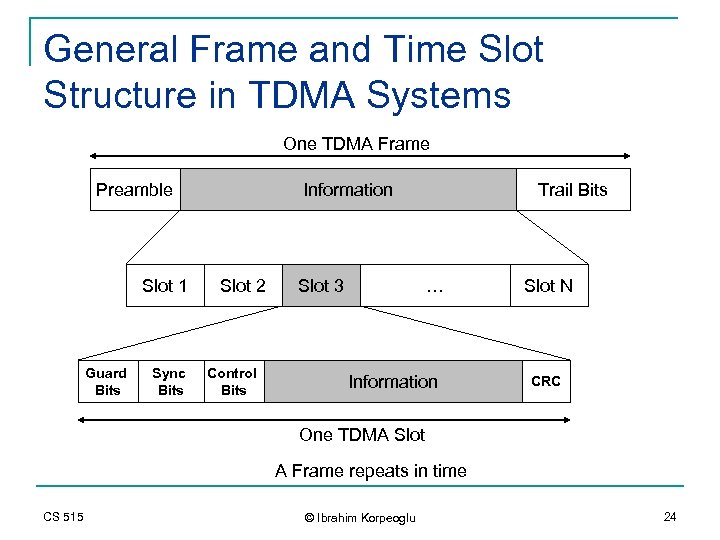 General Frame and Time Slot Structure in TDMA Systems

One TDMA Frame

Preamble

Information

Trail Bits

Slot 1

Slot 2

Slot 3

...

Slot N

Guard Bits

Sync Bits

Control Bits

Information

CRC

One TDMA Slot

A Frame repeats in time

CS 515

© Ibrahim Korpeoglu

24